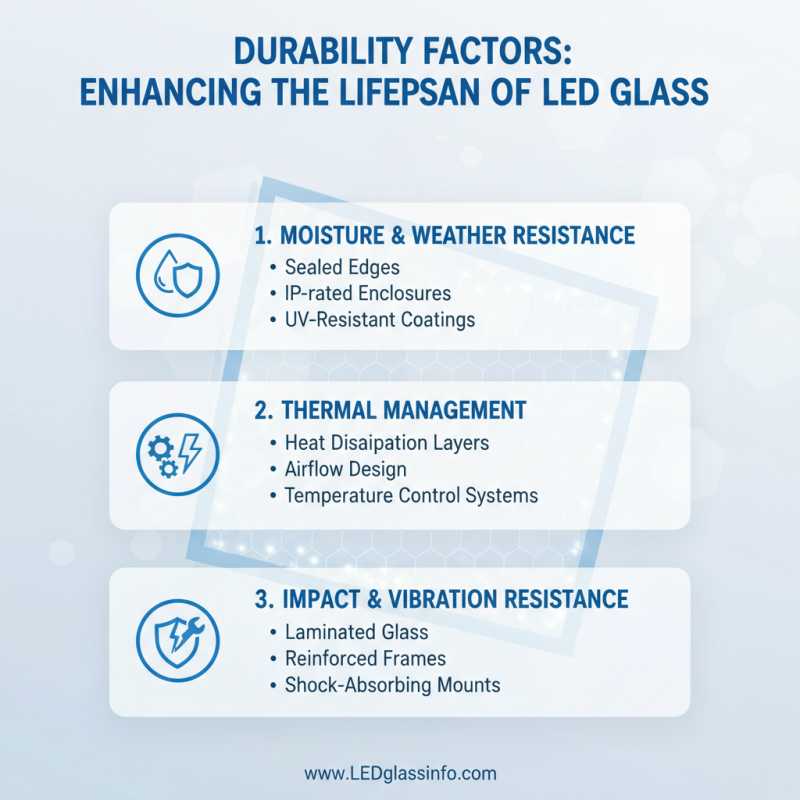 DURABILITY FACTORS:
ENHANCING THE LIFEPSAN OF LED GLASS

1. MOISTURE & WEATHER RESISTANCE
• Sealed Edges
• IP-rated Enclosures
• UV-Resistant Coatings

2. THERMAL MANAGEMENT
• Heat Disaipation Layers
• Airflow Design
• Temperature Control Systems

3. IMPACT & VIBRATION RESISTANCE
• Laminated Glass
• Reinforced Frames
• Shock-Absorbing Mounts

www.LEDglassinfo.com